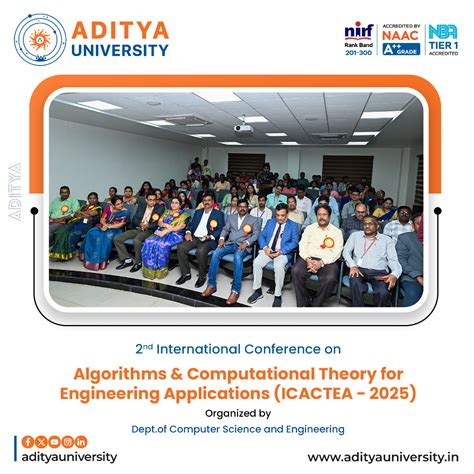 ADITYA UNIVERSITY

nirf Rank Band 201-300

ACCREDITED BY NAAC A++ GRADE

NBA TIER 1 ACCREDITED

ADITYA

2nd International Conference on

Algorithms & Computational Theory for Engineering Applications (ICACTEA - 2025)

Organized by

Dept.of Computer Science and Engineering

adityauniversity

www.adityauniversity.in